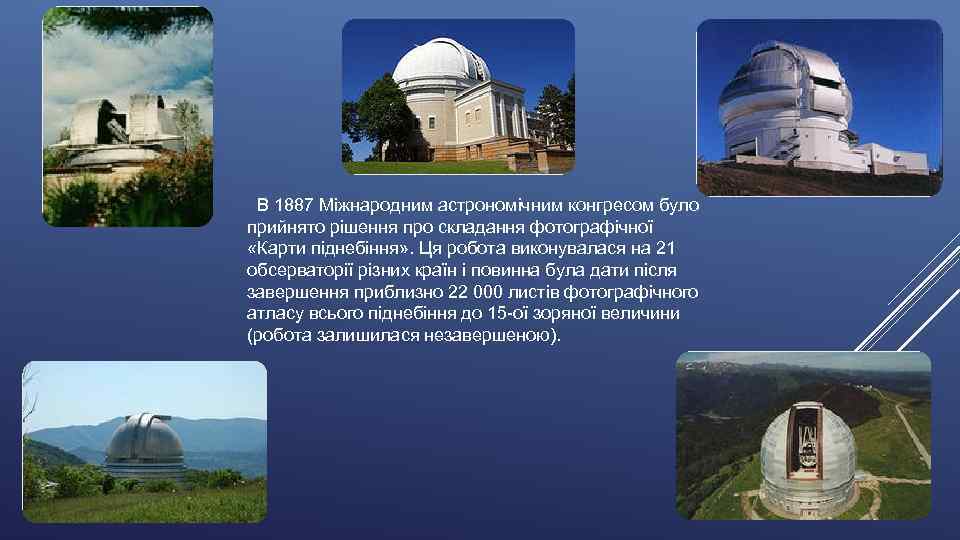 В 1887 Міжнародним астрономічним конгресом було прийнято рішення про складання фотографічної «Карти піднебіння». Ця робота виконувалася на 21 обсерваторії різних країн і повинна була дати після завершення приблизно 22 000 листів фотографічного атласу всього піднебіння до 15-ої зоряної величини (робота залишилася незавершеною).